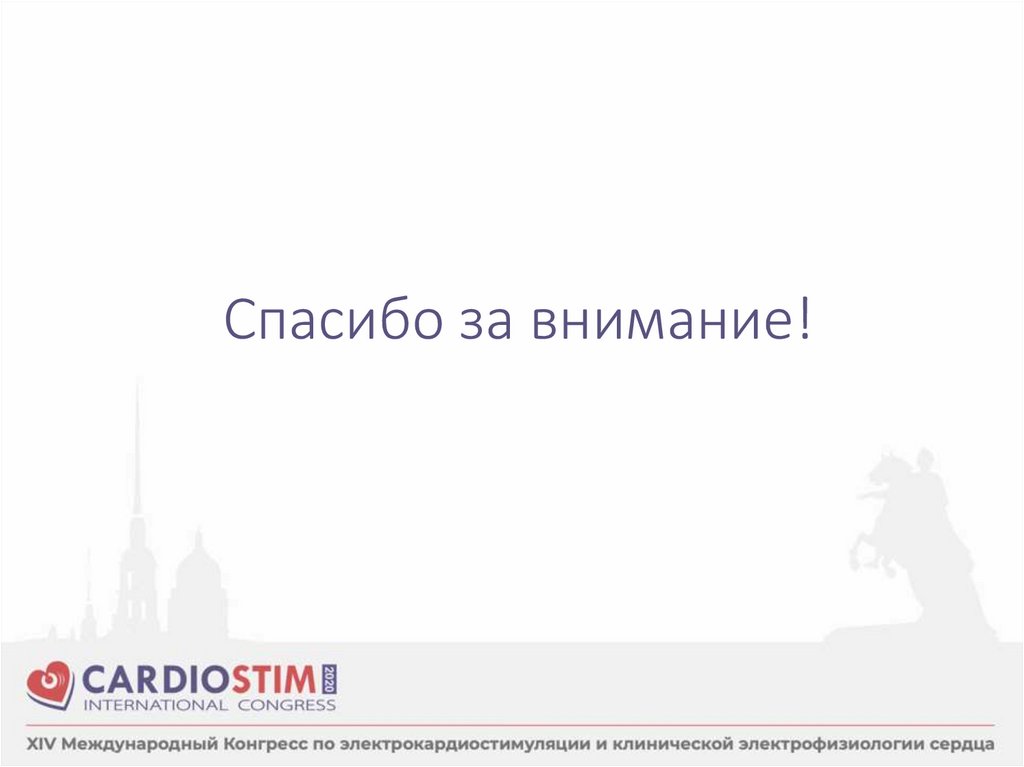 Спасибо за внимание!

CARDIOSTIM 2020
INTERNATIONAL CONGRESS

XIV Международный Конгресс по электрокардиостимуляции и клинической электрофизиологии сердца